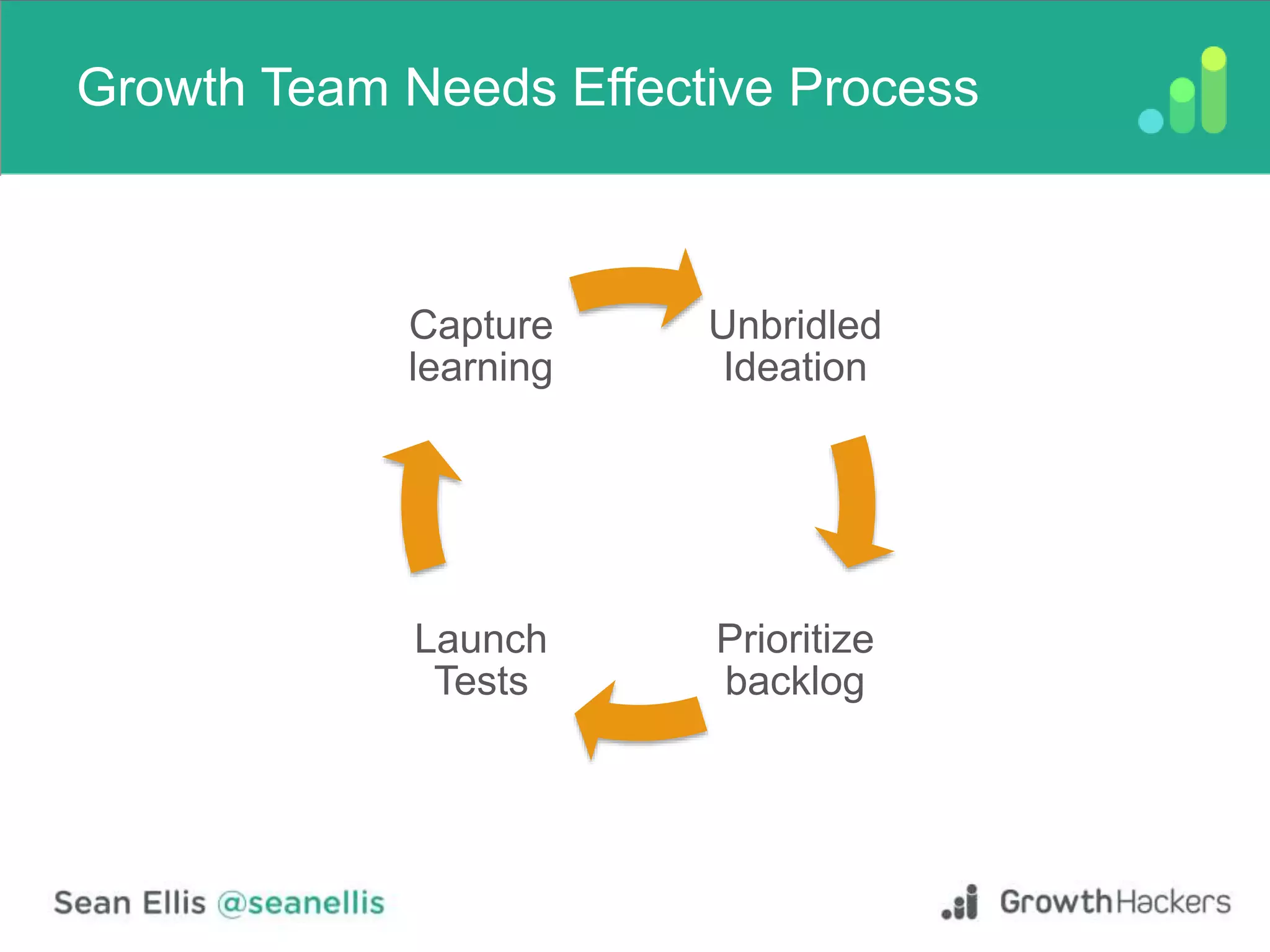 Growth Team Needs Effective Process

Capture learning

Unbridled Ideation

Prioritize backlog

Launch Tests

Sean Ellis @seanellis

GrowthHackers